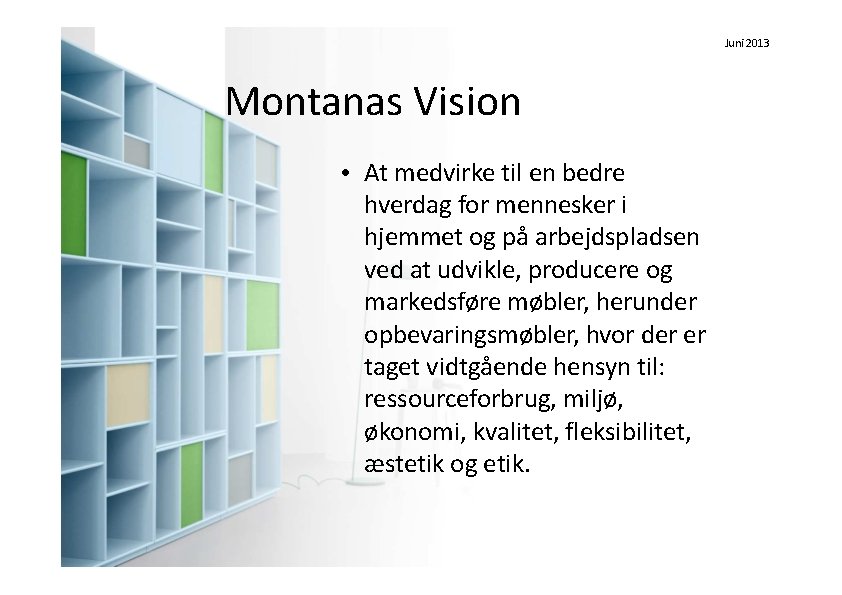 Juni 2013

Montanas Vision

• At medvirke til en bedre hverdag for mennesker i hjemmet og på arbejdspladsen ved at udvikle, producere og markedsføre møbler, herunder opbevaringsmøbler, hvor der er taget vidtgående hensyn til: ressourceforbrug, miljø, økonomi, kvalitet, fleksibilitet, æstetik og etik.